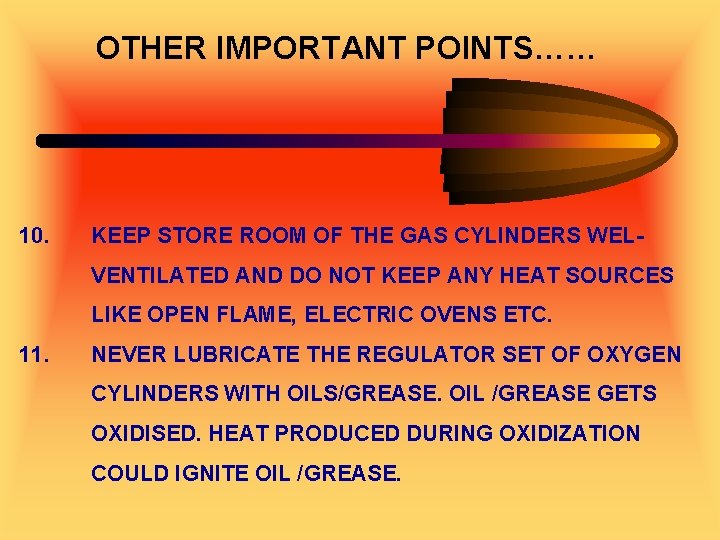 OTHER IMPORTANT POINTS……

10. KEEP STORE ROOM OF THE GAS CYLINDERS WEL-VENTILATED AND DO NOT KEEP ANY HEAT SOURCES LIKE OPEN FLAME, ELECTRIC OVENS ETC.

11. NEVER LUBRICATE THE REGULATOR SET OF OXYGEN CYLINDERS WITH OILS/GREASE. OIL /GREASE GETS OXIDISED. HEAT PRODUCED DURING OXIDIZATION COULD IGNITE OIL /GREASE.